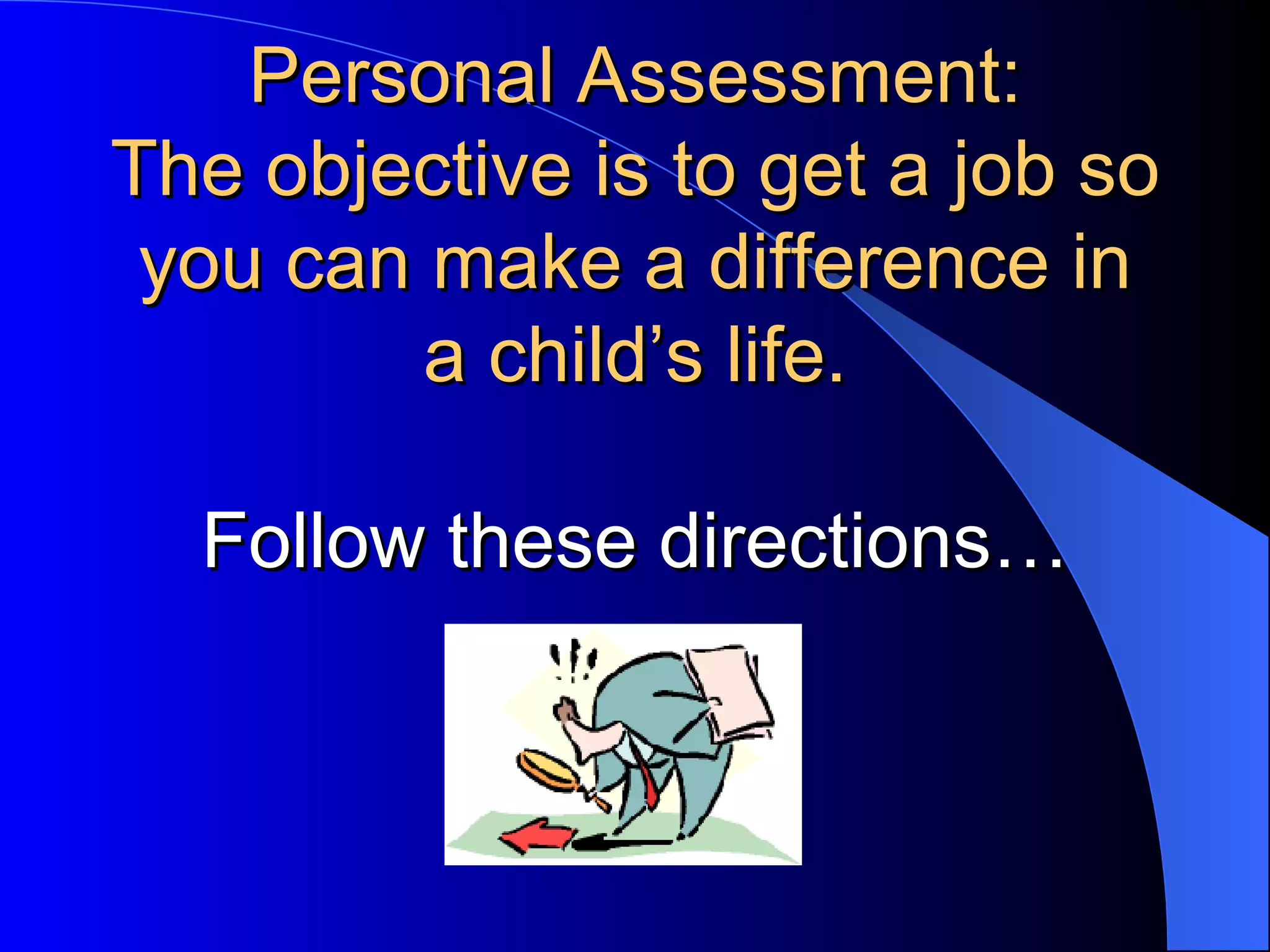 Personal Assessment:
The objective is to get a job so you can make a difference in a child’s life.

Follow these directions…